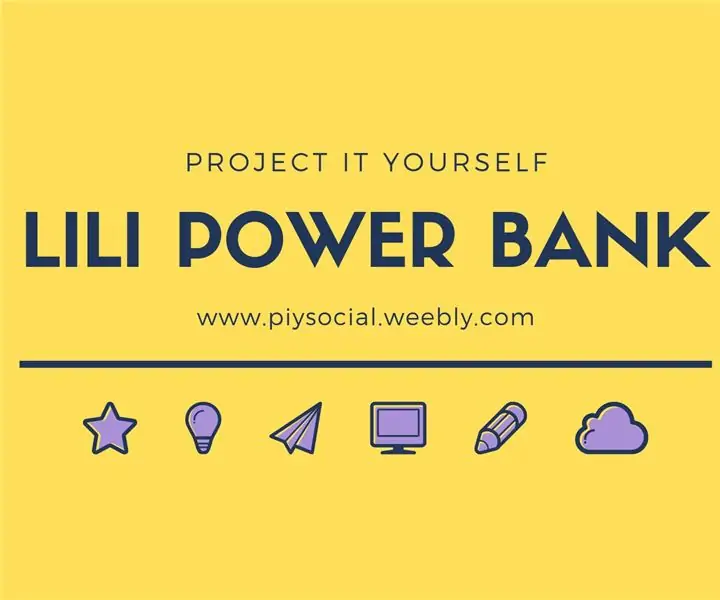 PROJECT IT YOURSELF

LILI POWER BANK

www.piysocial.weebly.com